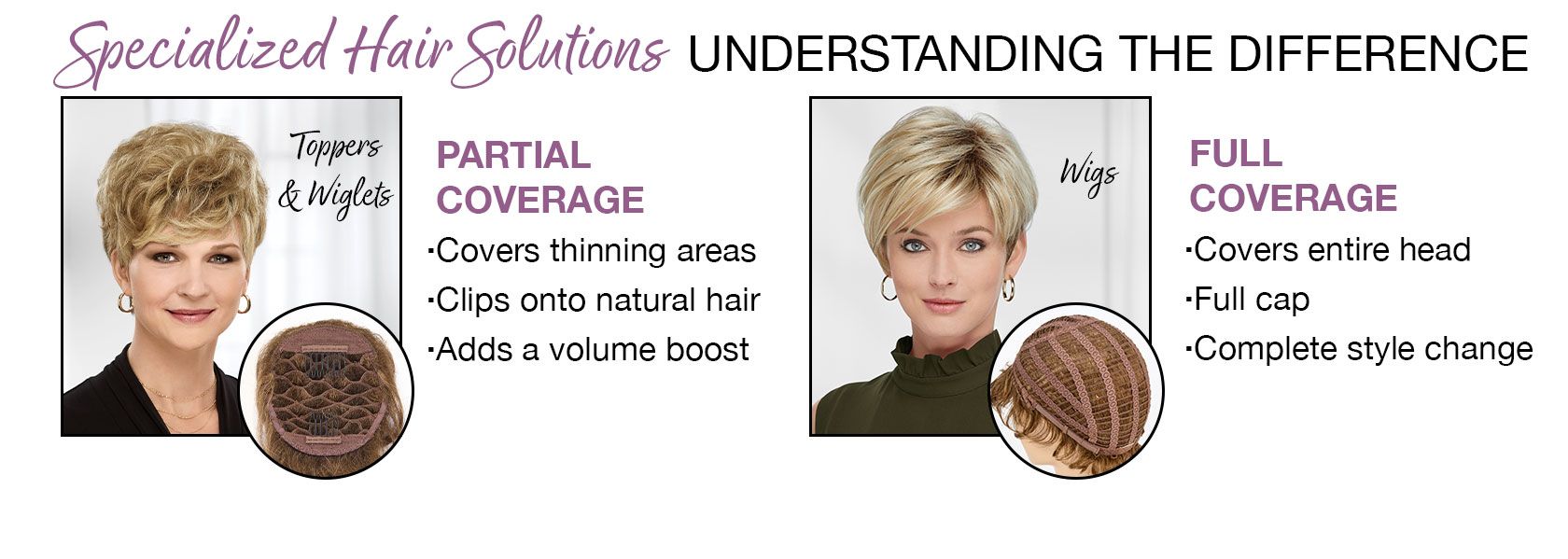 Specialized Hair Solutions UNDERSTANDING THE DIFFERENCE

Toppers & Wiglets

PARTIAL COVERAGE

·Covers thinning areas
·Clips onto natural hair
·Adds a volume boost

Wigs

FULL COVERAGE

·Covers entire head
·Full cap
·Complete style change